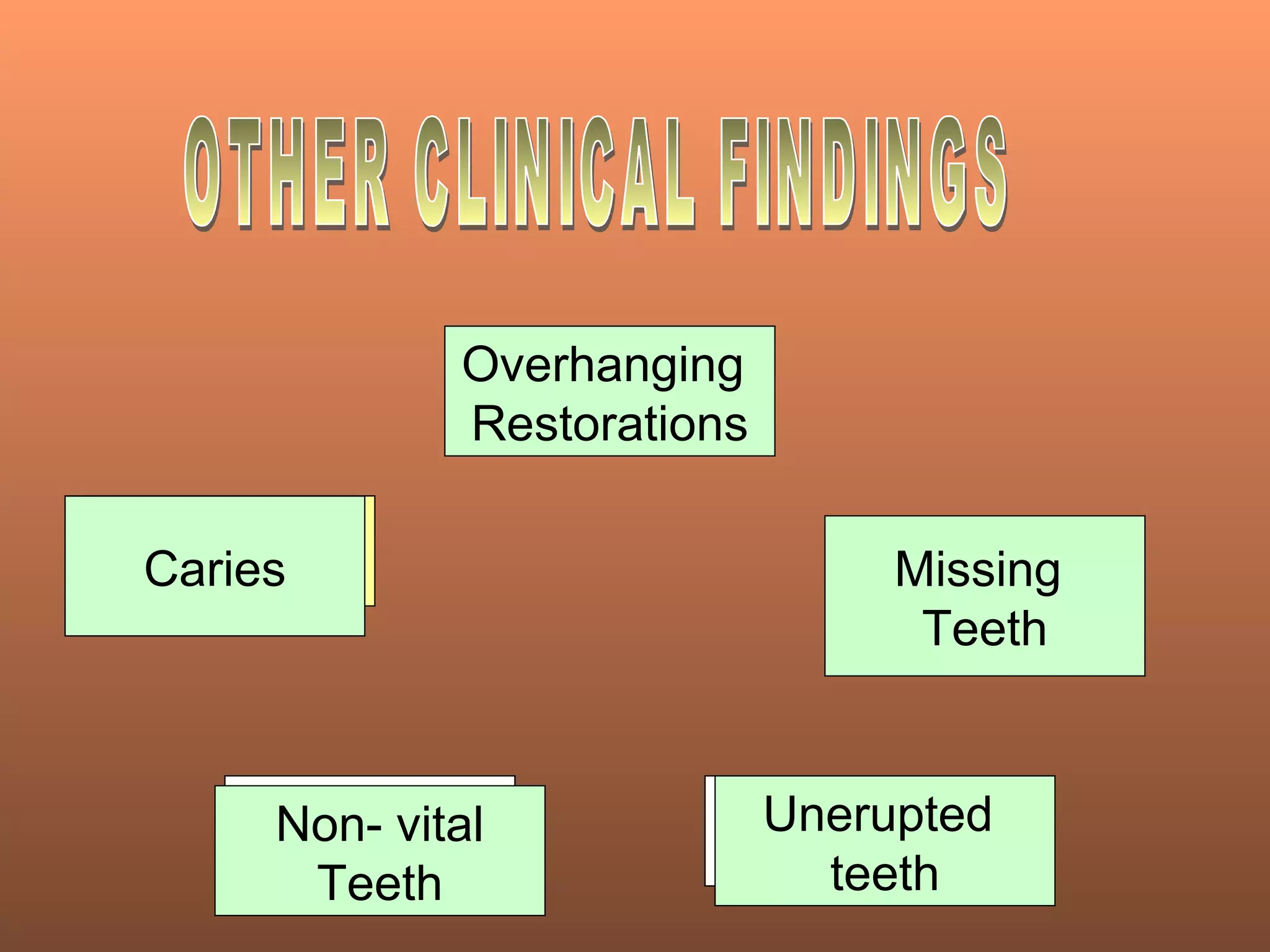 OTHER CLINICAL FINDINGS

Overhanging Restorations

Caries

Missing Teeth

Non- vital Teeth

Unerupted teeth